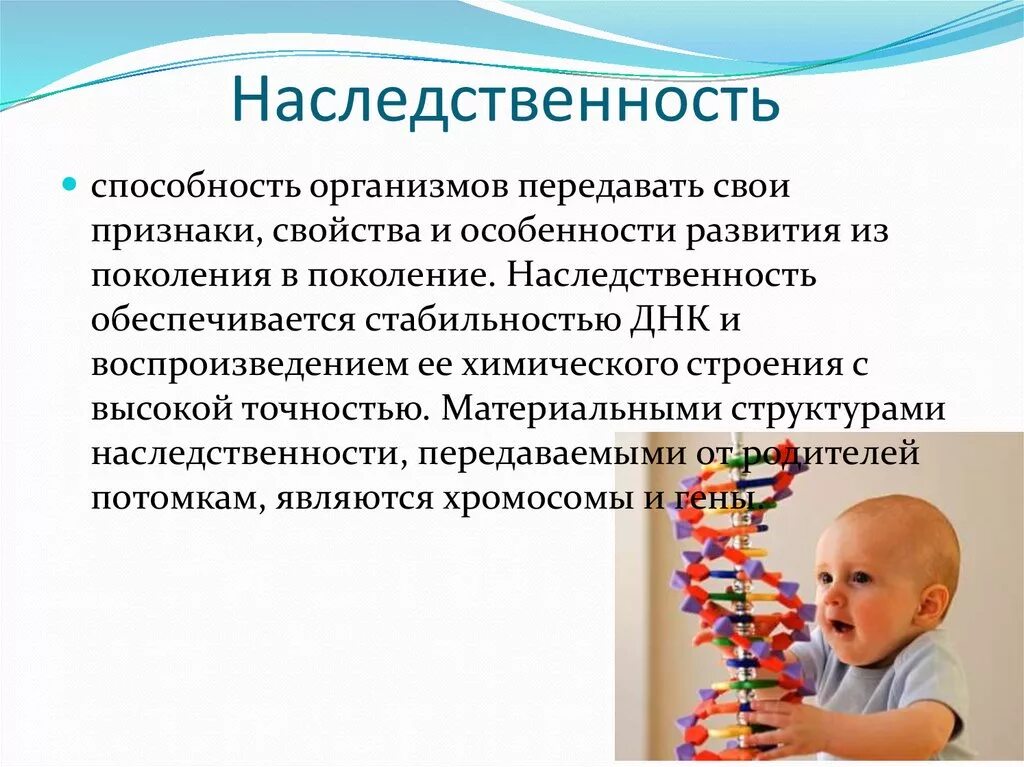 Наследственность

способность организмов передавать свои признаки, свойства и особенности развития из поколения в поколение. Наследственность обеспечивается стабильностью ДНК и воспроизведением ее химического строения с высокой точностью. Материальными структурами наследственности, передаваемыми от родителей потомкам, являются хромосомы и гены.